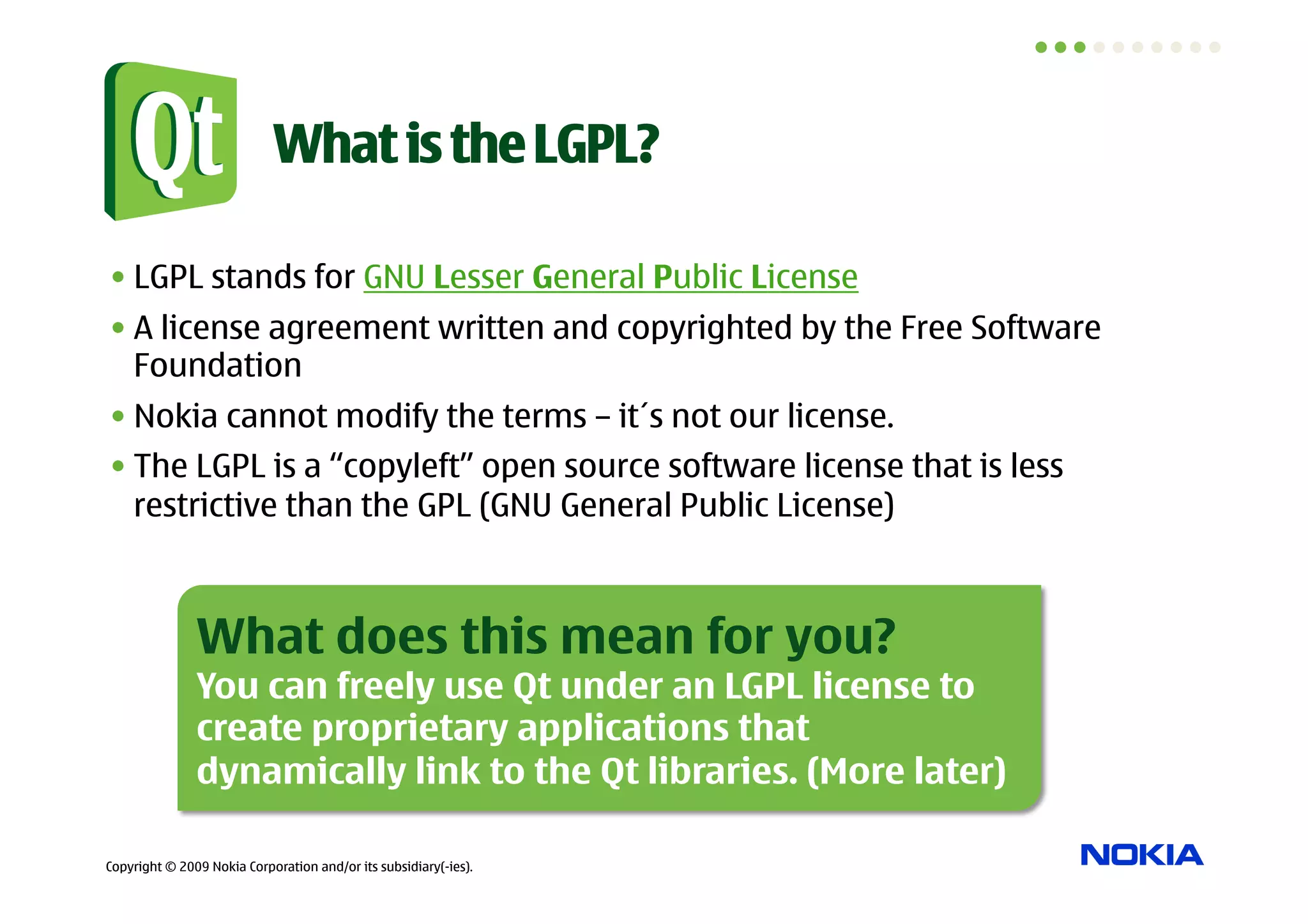 Qt

What is the LGPL?

• LGPL stands for GNU Lesser General Public License

• A license agreement written and copyrighted by the Free Software Foundation

• Nokia cannot modify the terms – it´s not our license.

• The LGPL is a “copyleft” open source software license that is less restrictive than the GPL (GNU General Public License)

What does this mean for you?
You can freely use Qt under an LGPL license to create proprietary applications that dynamically link to the Qt libraries. (More later)

Copyright © 2009 Nokia Corporation and/or its subsidiary(-ies).

NOKIA